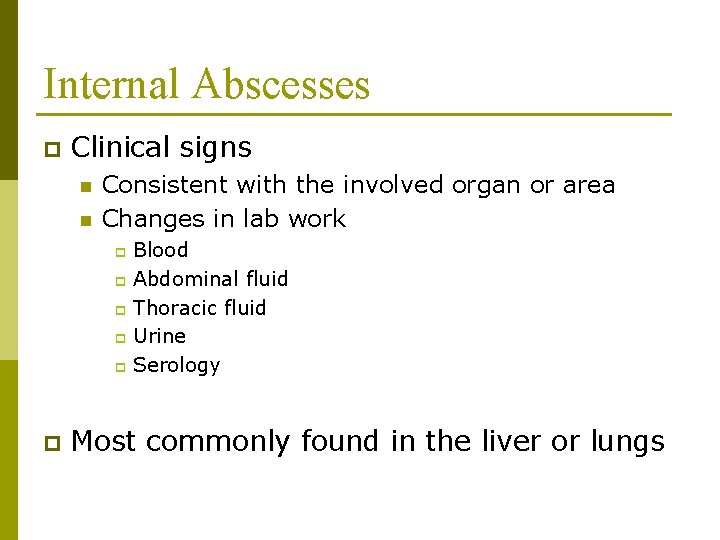 Internal Abscesses

Clinical signs

Consistent with the involved organ or area

Changes in lab work

Blood

Abdominal fluid

Thoracic fluid

Urine

Serology

Most commonly found in the liver or lungs